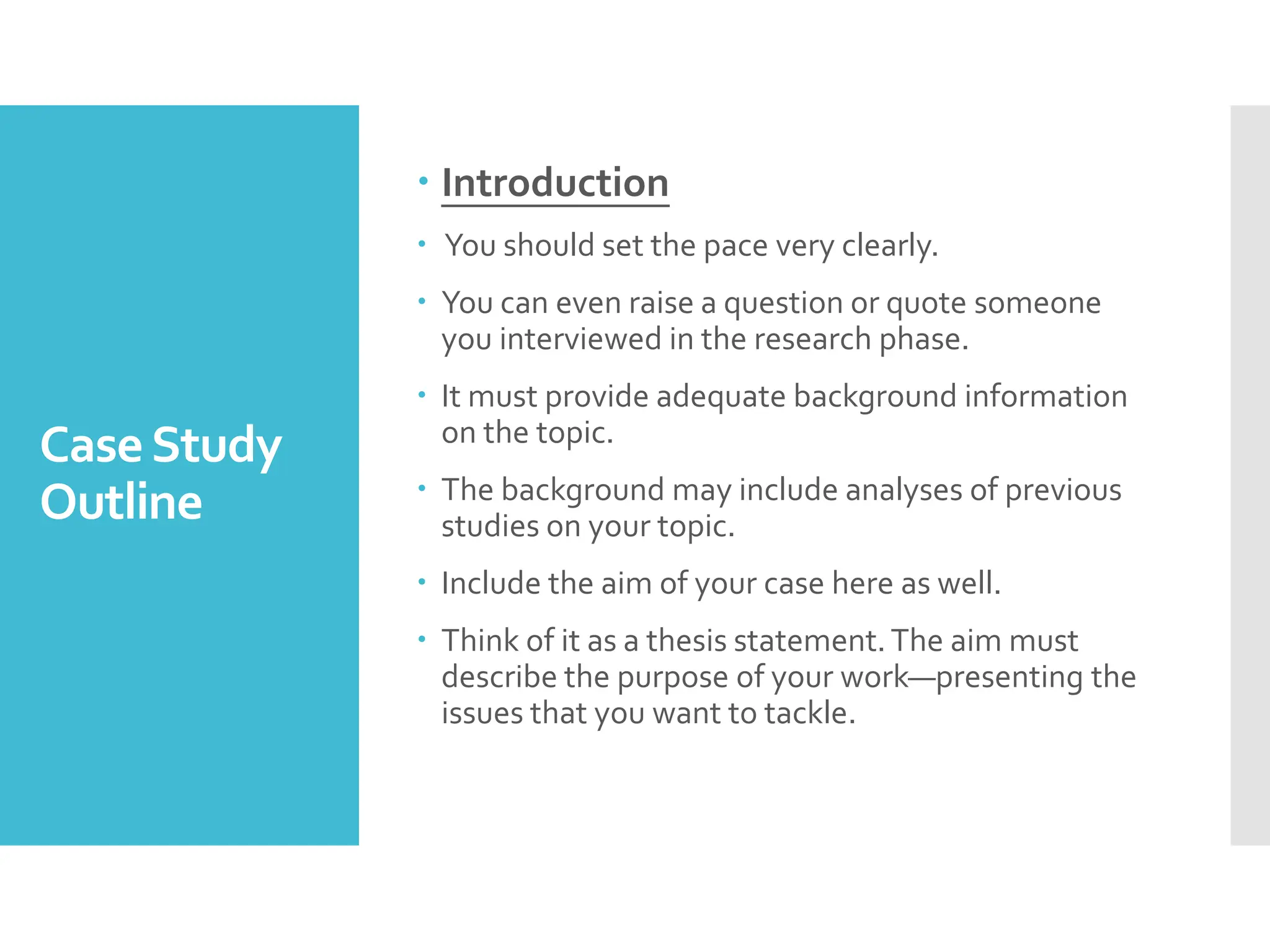 Case Study Outline

• Introduction

• You should set the pace very clearly.

• You can even raise a question or quote someone you interviewed in the research phase.

• It must provide adequate background information on the topic.

• The background may include analyses of previous studies on your topic.

• Include the aim of your case here as well.

• Think of it as a thesis statement. The aim must describe the purpose of your work—presenting the issues that you want to tackle.